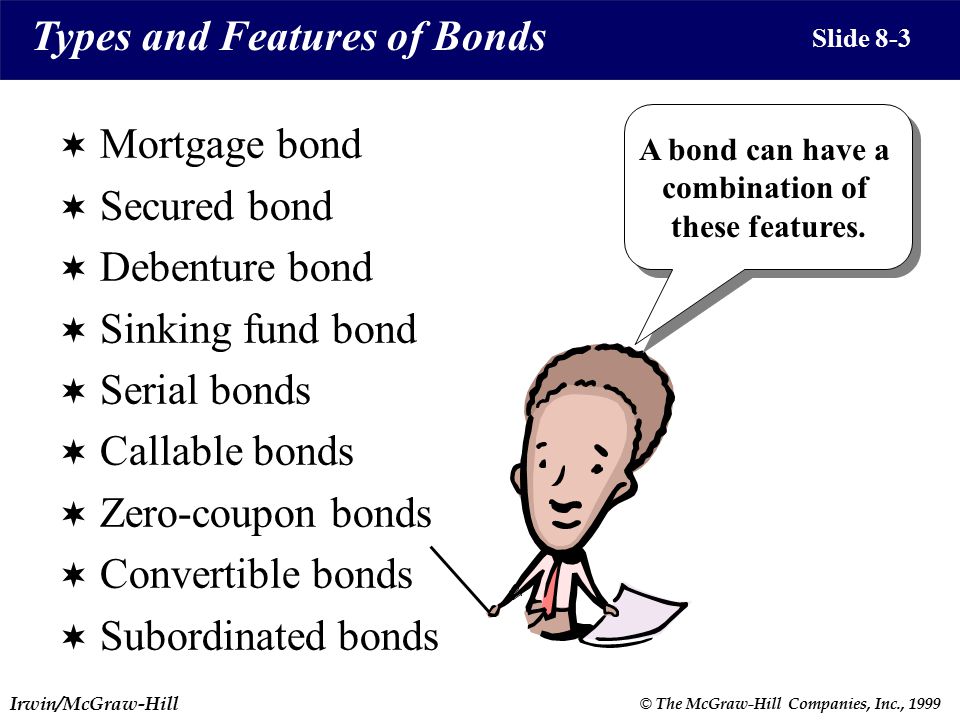 Types and Features of Bonds

Slide 8-3

✶ Mortgage bond
✶ Secured bond
✶ Debenture bond
✶ Sinking fund bond
✶ Serial bonds
✶ Callable bonds
✶ Zero-coupon bonds
✶ Convertible bonds
✶ Subordinated bonds

A bond can have a combination of these features.

Irwin/McGraw-Hill

© The McGraw-Hill Companies, Inc., 1999